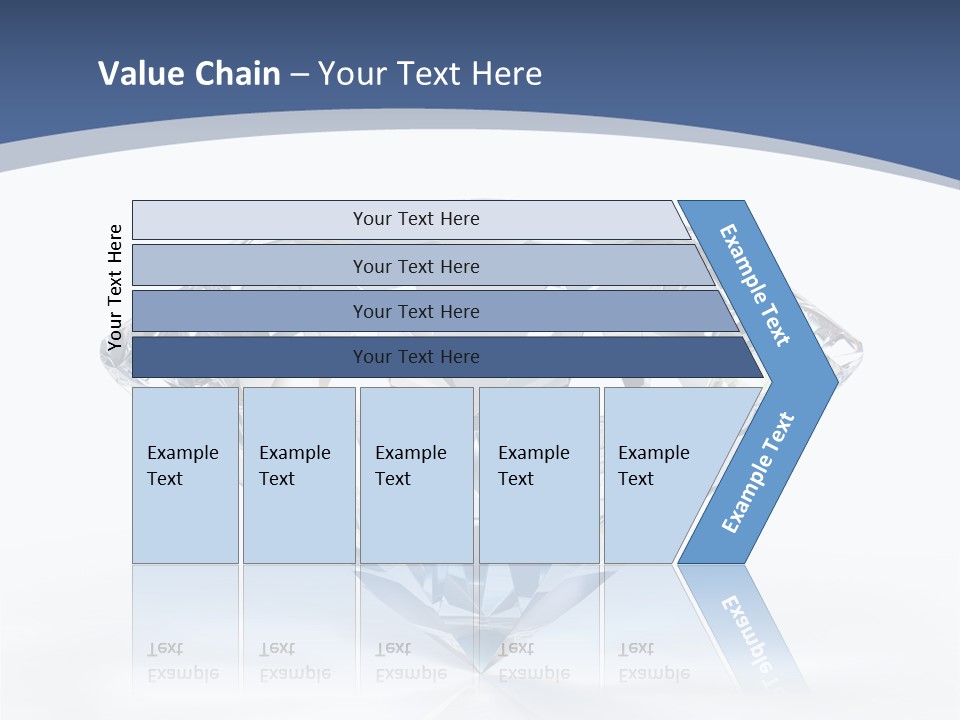 Value Chain – Your Text Here

Your Text Here

Your Text Here

Your Text Here

Your Text Here

Your Text Here

Example Text

Example Text

Example Text

Example Text

Example Text

Example Text

Example Text